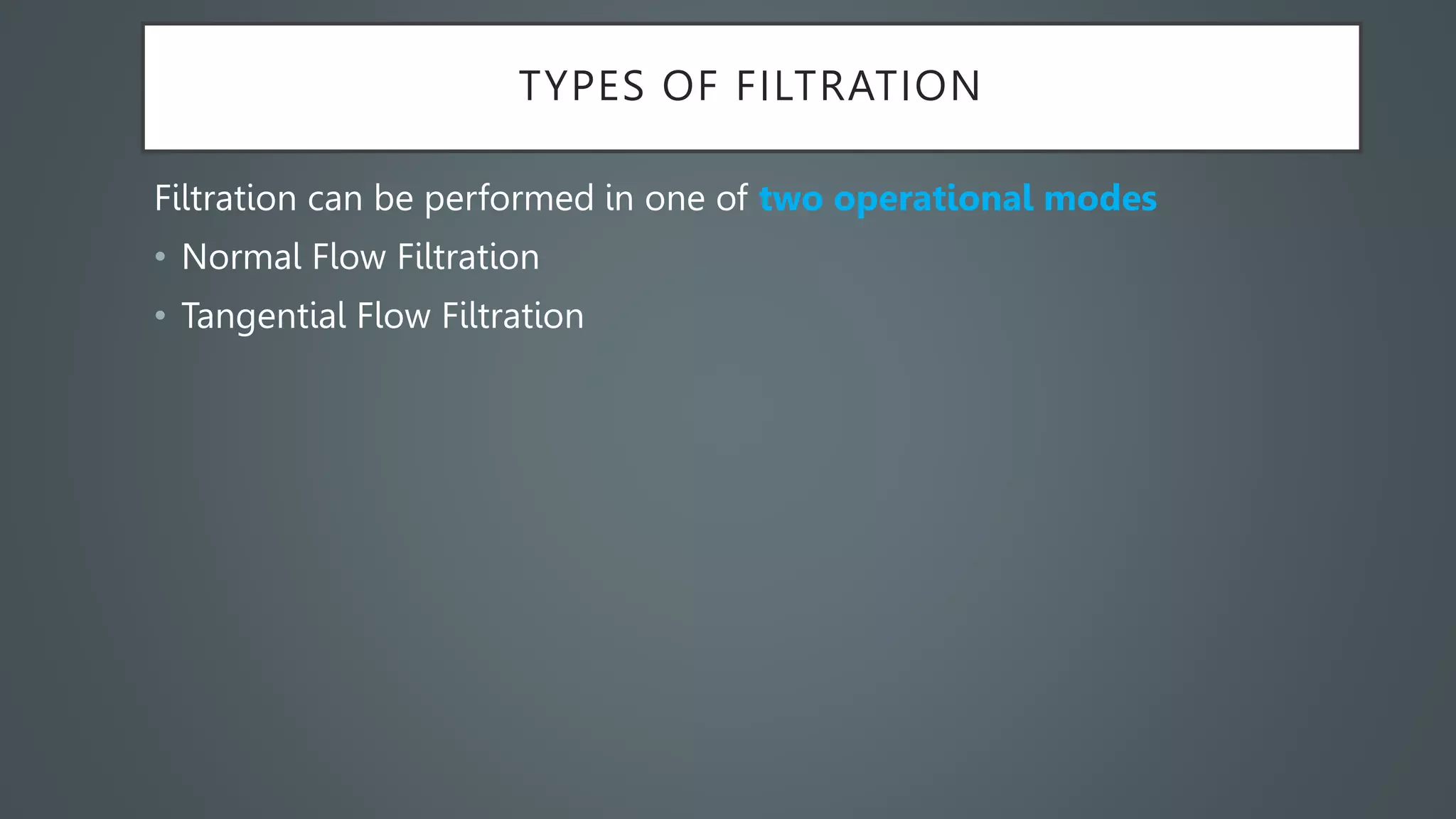 TYPES OF FILTRATION

Filtration can be performed in one of two operational modes

• Normal Flow Filtration
• Tangential Flow Filtration